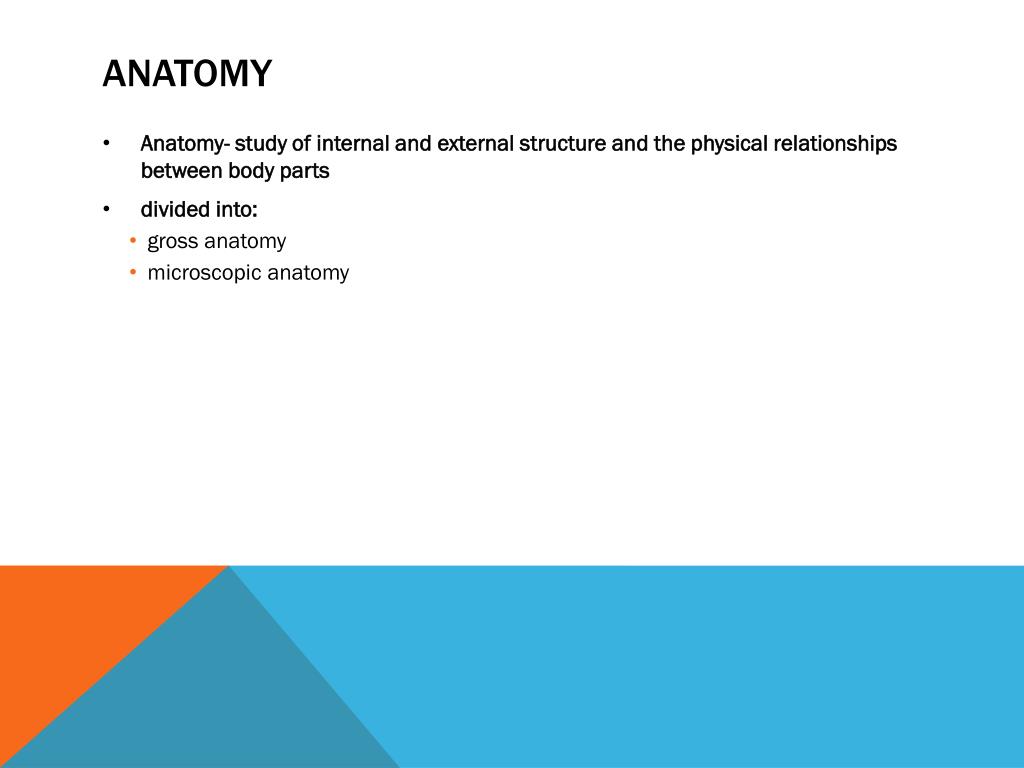 ANATOMY

• Anatomy- study of internal and external structure and the physical relationships between body parts

• divided into:
  • gross anatomy
  • microscopic anatomy